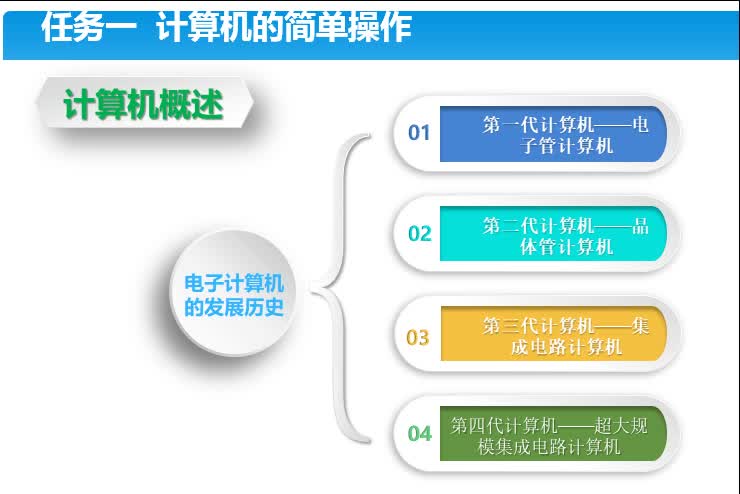 任务一 计算机的简单操作

计算机概述

电子计算机的发展历史

01 第一代计算机——电子管计算机

02 第二代计算机——晶体管计算机

03 第三代计算机——集成电路计算机

04 第四代计算机——超大规模集成电路计算机